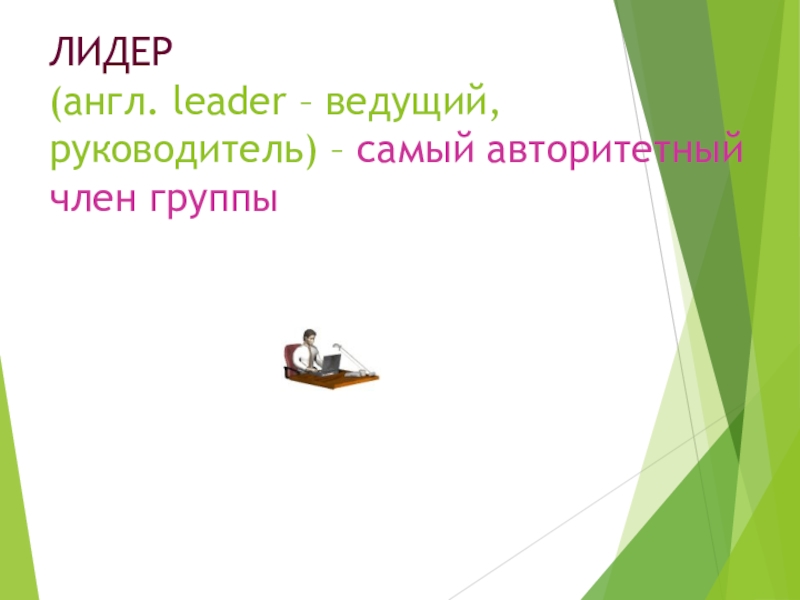 ЛИДЕР
(англ. leader – ведущий, руководитель) – самый авторитетный член группы